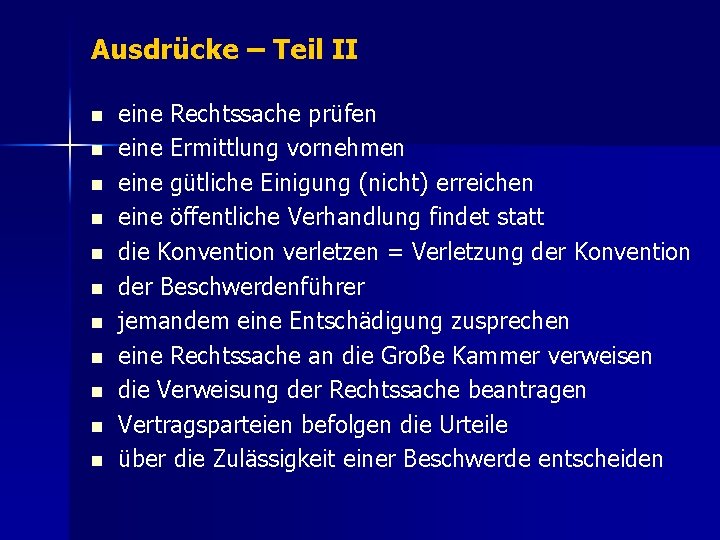 Ausdrücke – Teil II

- eine Rechtssache prüfen
- eine Ermittlung vornehmen
- eine gütliche Einigung (nicht) erreichen
- eine öffentliche Verhandlung findet statt
- die Konvention verletzen = Verletzung der Konvention
- der Beschwerdenführer
- jemandem eine Entschädigung zusprechen
- eine Rechtssache an die Große Kammer verweisen
- die Verweisung der Rechtssache beantragen
- Vertragsparteien befolgen die Urteile
- über die Zulässigkeit einer Beschwerde entscheiden